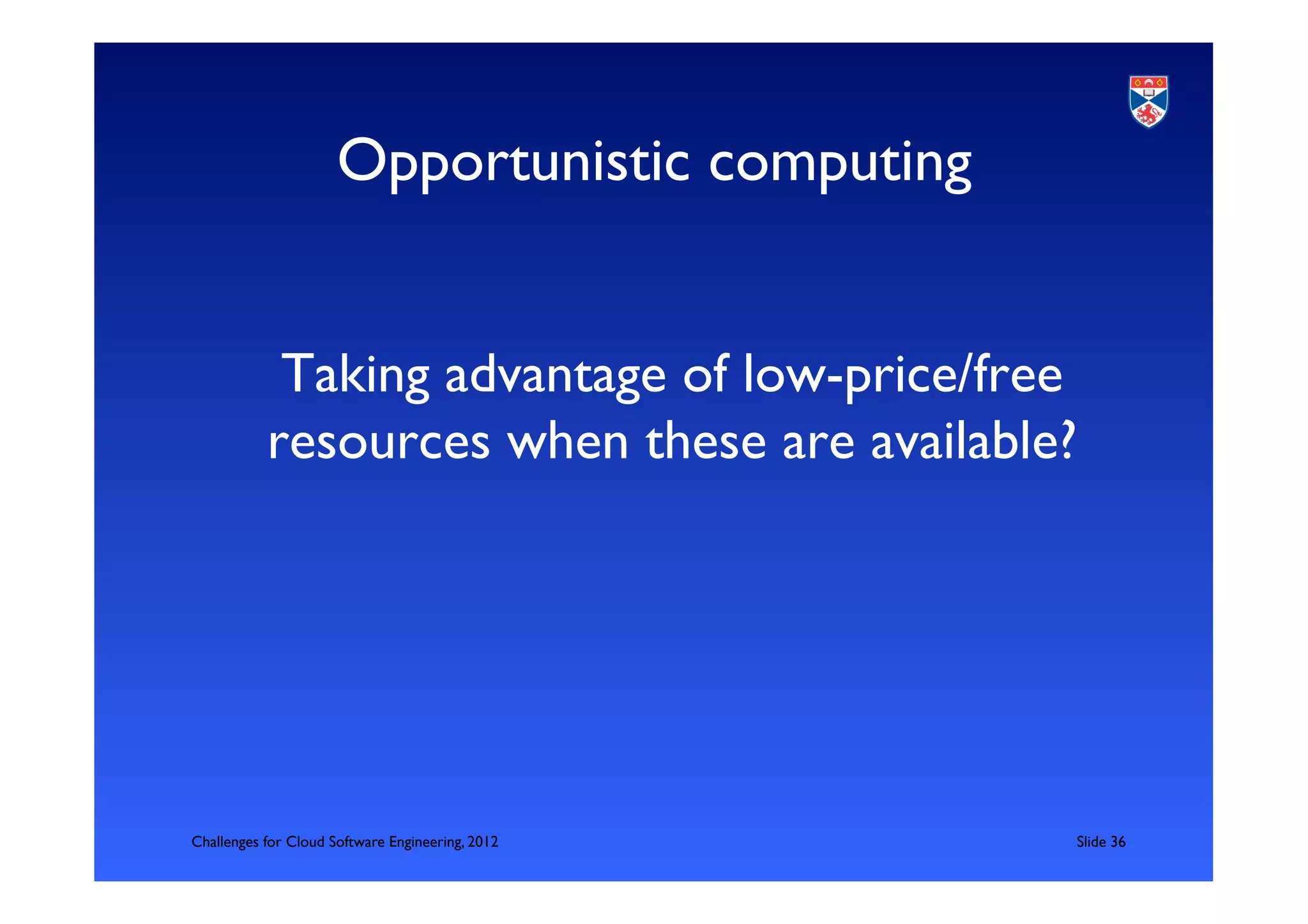 Opportunistic computing

Taking advantage of low-price/free resources when these are available?

Challenges for Cloud Software Engineering, 2012

Slide 36